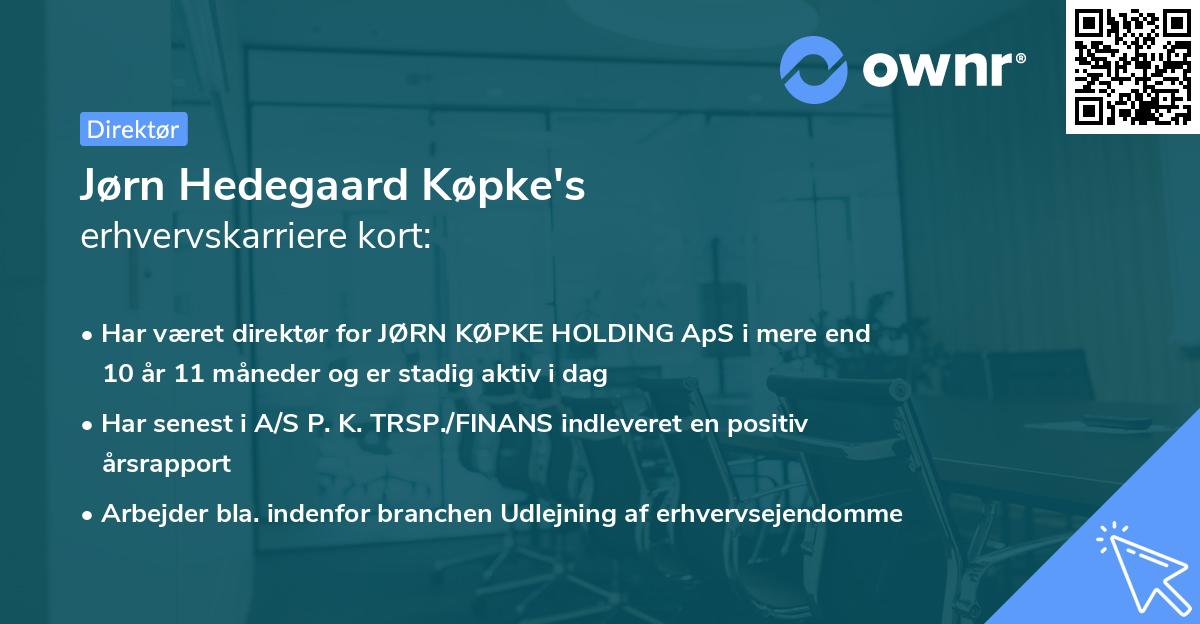 ownr®

Direktør

Jørn Hedegaard Køpke's
erhvervskarriere kort:

• Har været direktør for JØRN KØPKE HOLDING ApS i mere end 10 år 11 måneder og er stadig aktiv i dag
• Har senest i A/S P. K. TRSP./FINANS indleveret en positiv årsrapport
• Arbejder bla. indenfor branchen Udlejning af erhvervsejendomme